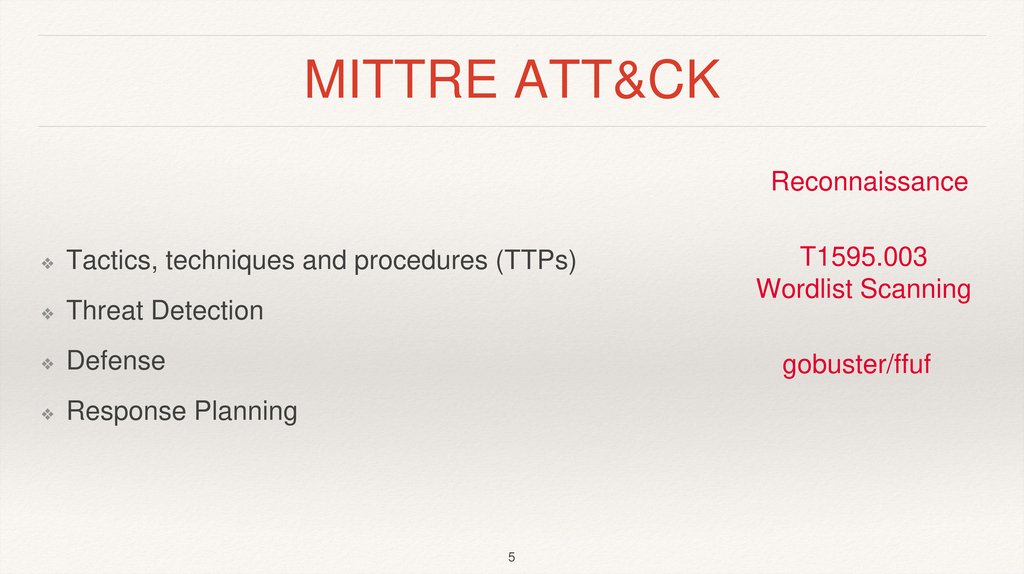 MITTRE ATT&CK

❖ Tactics, techniques and procedures (TTPs)
❖ Threat Detection
❖ Defense
❖ Response Planning

Reconnaissance

T1595.003
Wordlist Scanning

gobuster/ffuf

5